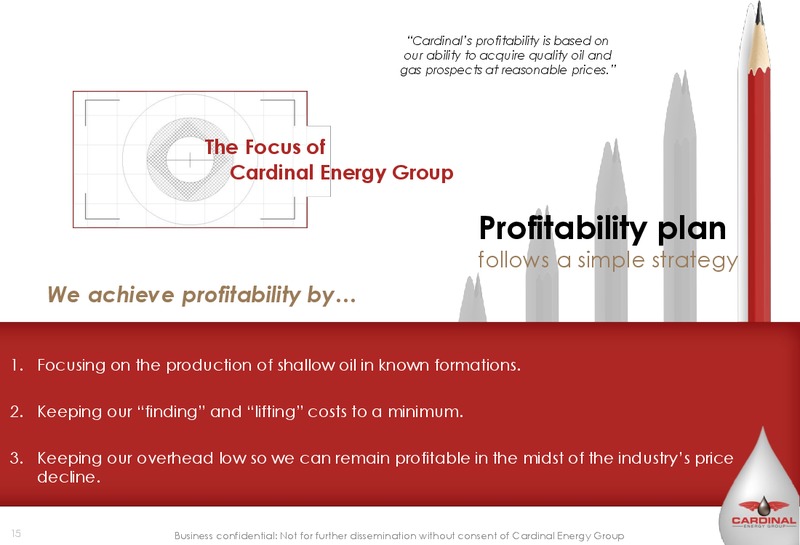 "Cardinal's profitability is based on our ability to acquire quality oil and gas prospects at reasonable prices."

The Focus of Cardinal Energy Group

Profitability plan
follows a simple strategy

We achieve profitability by…

1. Focusing on the production of shallow oil in known formations.

2. Keeping our "finding" and "lifting" costs to a minimum.

3. Keeping our overhead low so we can remain profitable in the midst of the industry's price decline.

CARDINAL
ENERGY GROUP

15

Business confidential: Not for further dissemination without consent of Cardinal Energy Group